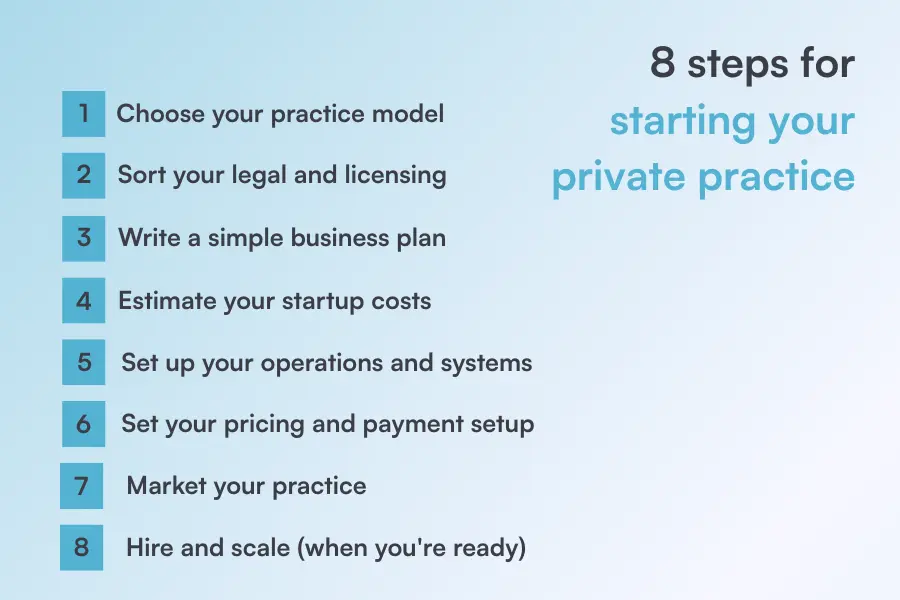 8 steps for starting your private practice

1 Choose your practice model
2 Sort your legal and licensing
3 Write a simple business plan
4 Estimate your startup costs
5 Set up your operations and systems
6 Set your pricing and payment setup
7 Market your practice
8 Hire and scale (when you're ready)